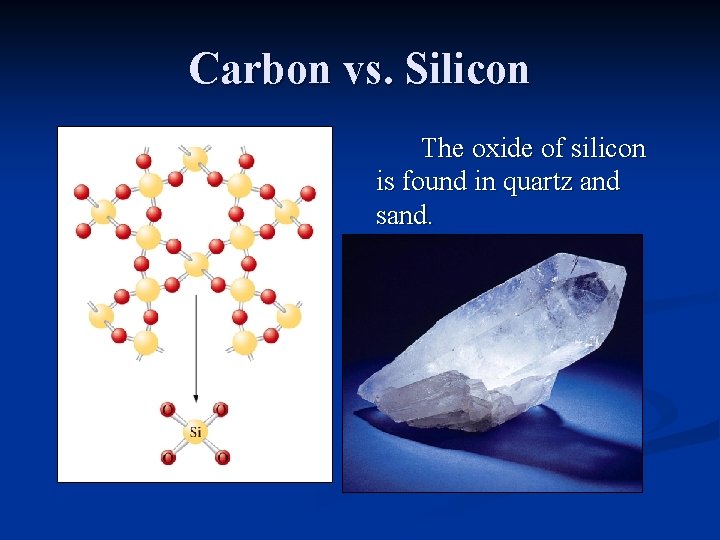 Carbon vs. Silicon

The oxide of silicon is found in quartz and sand.

O O
Si
O O